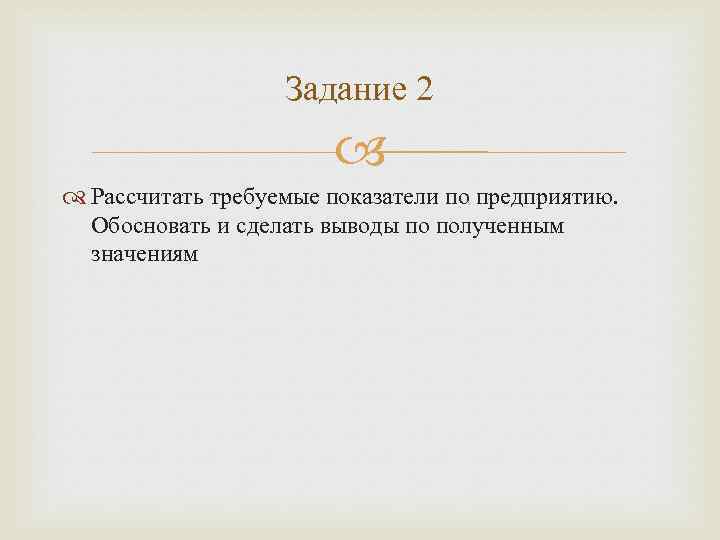 Задание 2

Рассчитать требуемые показатели по предприятию. Обосновать и сделать выводы по полученным значениям